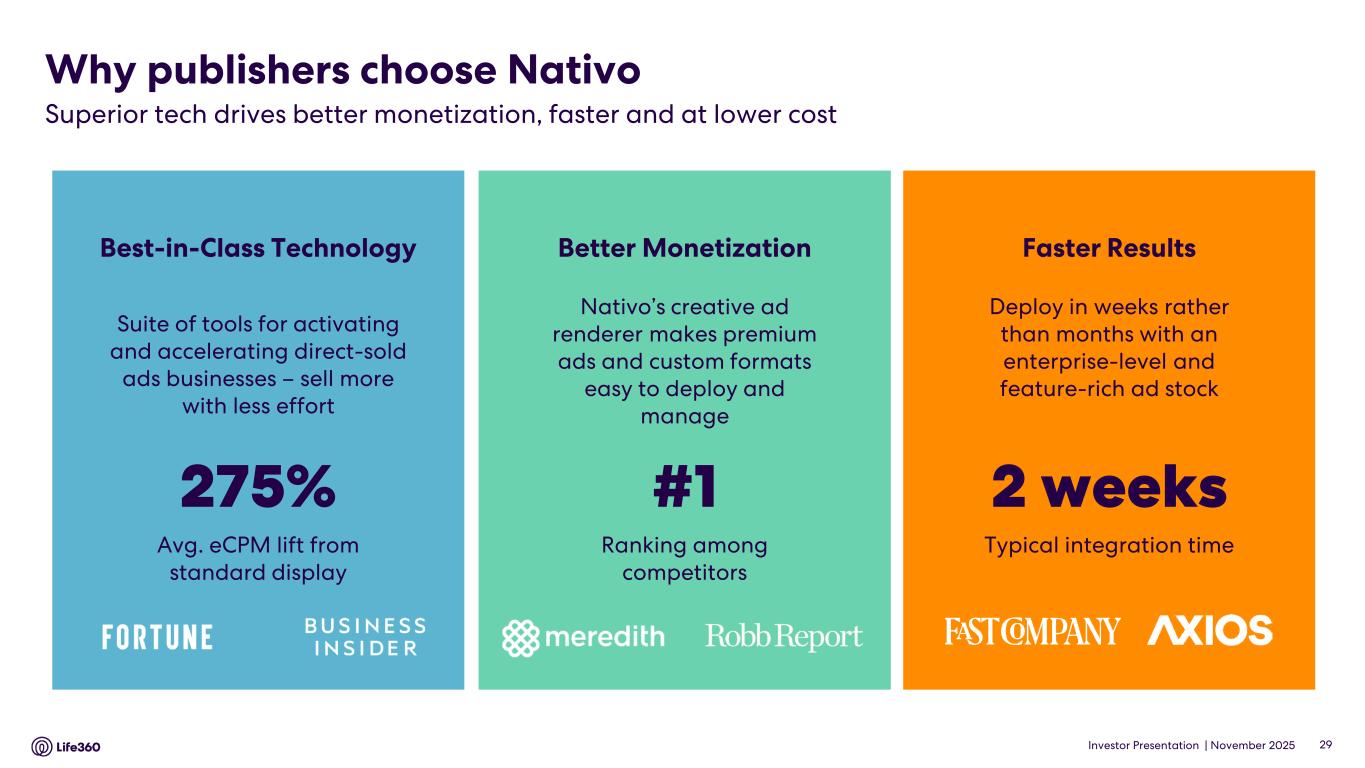 Why publishers choose Nativo
Superior tech drives better monetization, faster and at lower cost

Best-in-Class Technology

Suite of tools for activating and accelerating direct-sold ads businesses – sell more with less effort

275%

Avg. eCPM lift from standard display

FORTUNE BUSINESS INSIDER

Better Monetization

Nativo's creative ad renderer makes premium ads and custom formats easy to deploy and manage

#1

Ranking among competitors

meredith Robb Report

Faster Results

Deploy in weeks rather than months with an enterprise-level and feature-rich ad stock

2 weeks

Typical integration time

FAST COMPANY AXIOS

Life360

Investor Presentation | November 2025 29